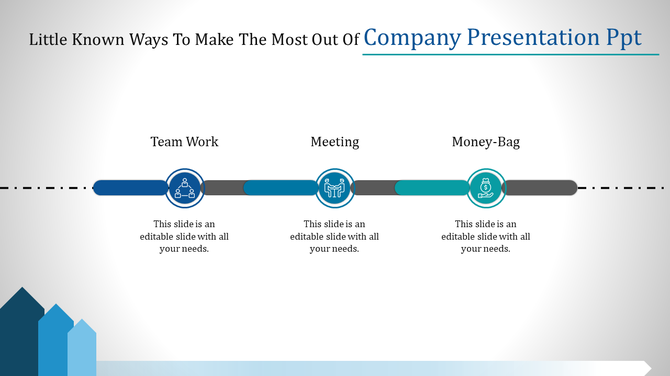 Little Known Ways To Make The Most Out Of Company Presentation Ppt

Team Work

This slide is an editable slide with all your needs.

Meeting

This slide is an editable slide with all your needs.

Money-Bag

This slide is an editable slide with all your needs.